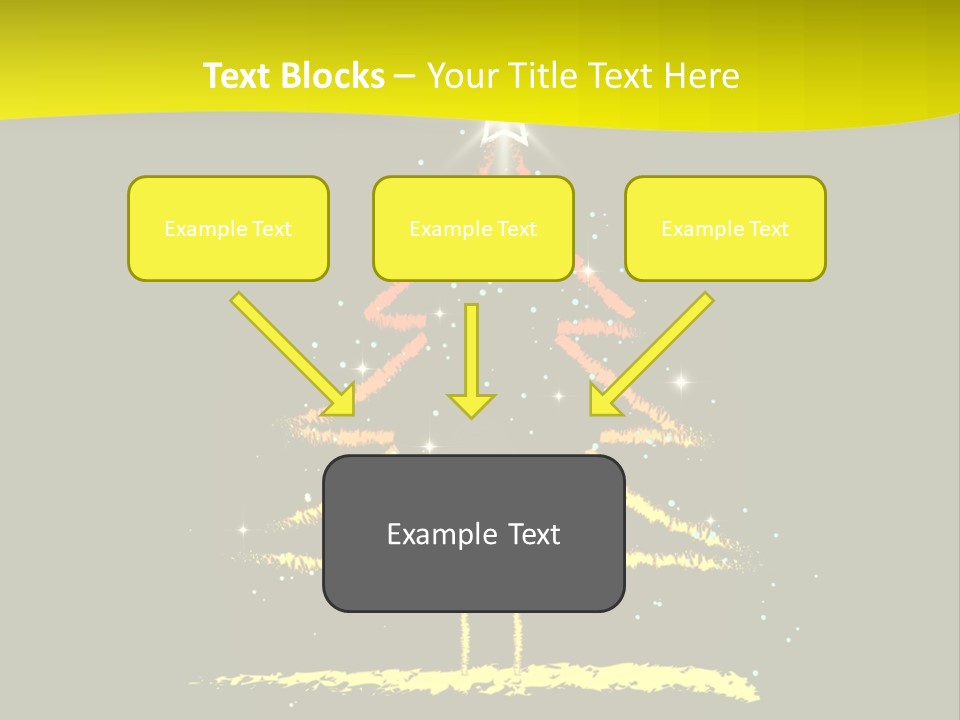 Text Blocks – Your Title Text Here

Example Text

Example Text

Example Text

Example Text